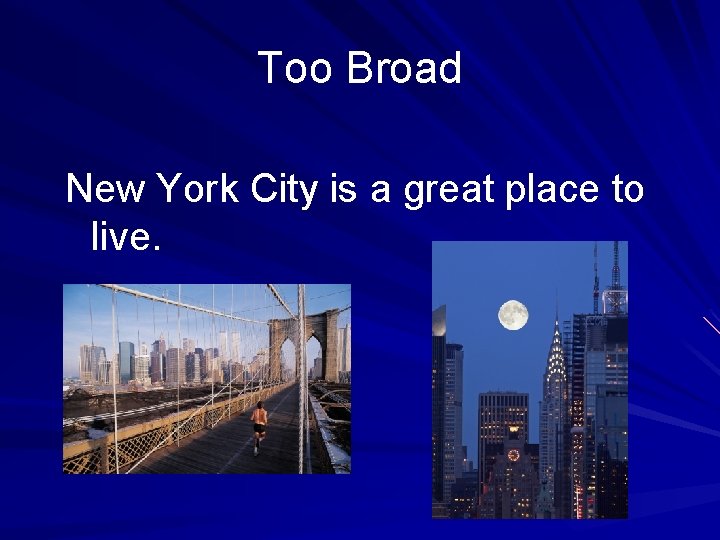 Too Broad

New York City is a great place to live.